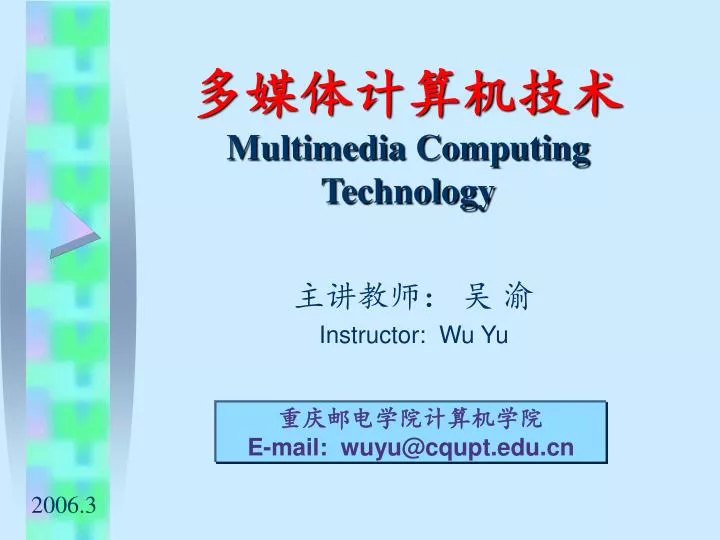 多媒体计算机技术
Multimedia Computing Technology

主讲教师： 吴 渝
Instructor: Wu Yu

重庆邮电学院计算机学院
E-mail: wuyu@cqupt.edu.cn

2006.3